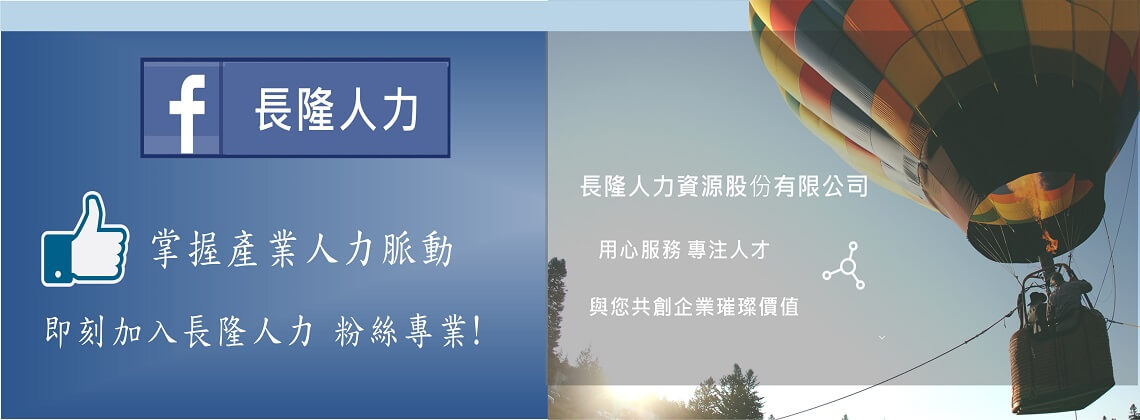 f 長隆人力

掌握產業人力脈動

即刻加入長隆人力 粉絲專業!

長隆人力資源股份有限公司

用心服務 專注人才

與您共創企業璀璨價值